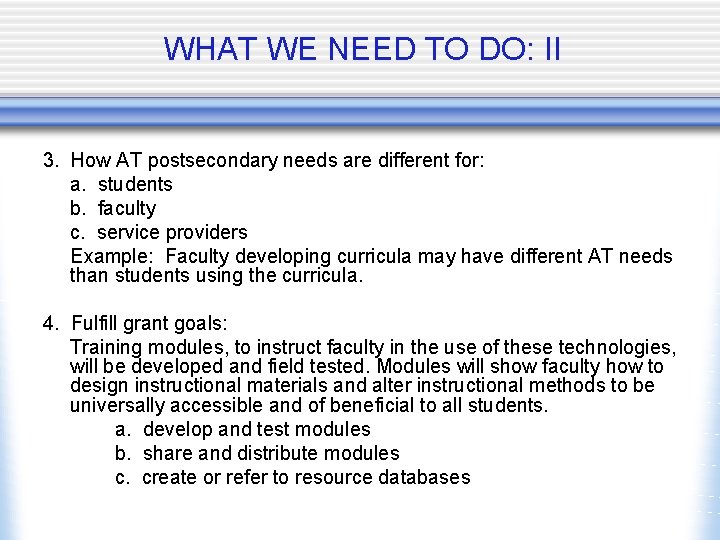 WHAT WE NEED TO DO: II

3. How AT postsecondary needs are different for:

a. students

b. faculty

c. service providers

Example: Faculty developing curricula may have different AT needs than students using the curricula.

4. Fulfill grant goals:

Training modules, to instruct faculty in the use of these technologies, will be developed and field tested. Modules will show faculty how to design instructional materials and alter instructional methods to be universally accessible and of beneficial to all students.

a. develop and test modules

b. share and distribute modules

c. create or refer to resource databases